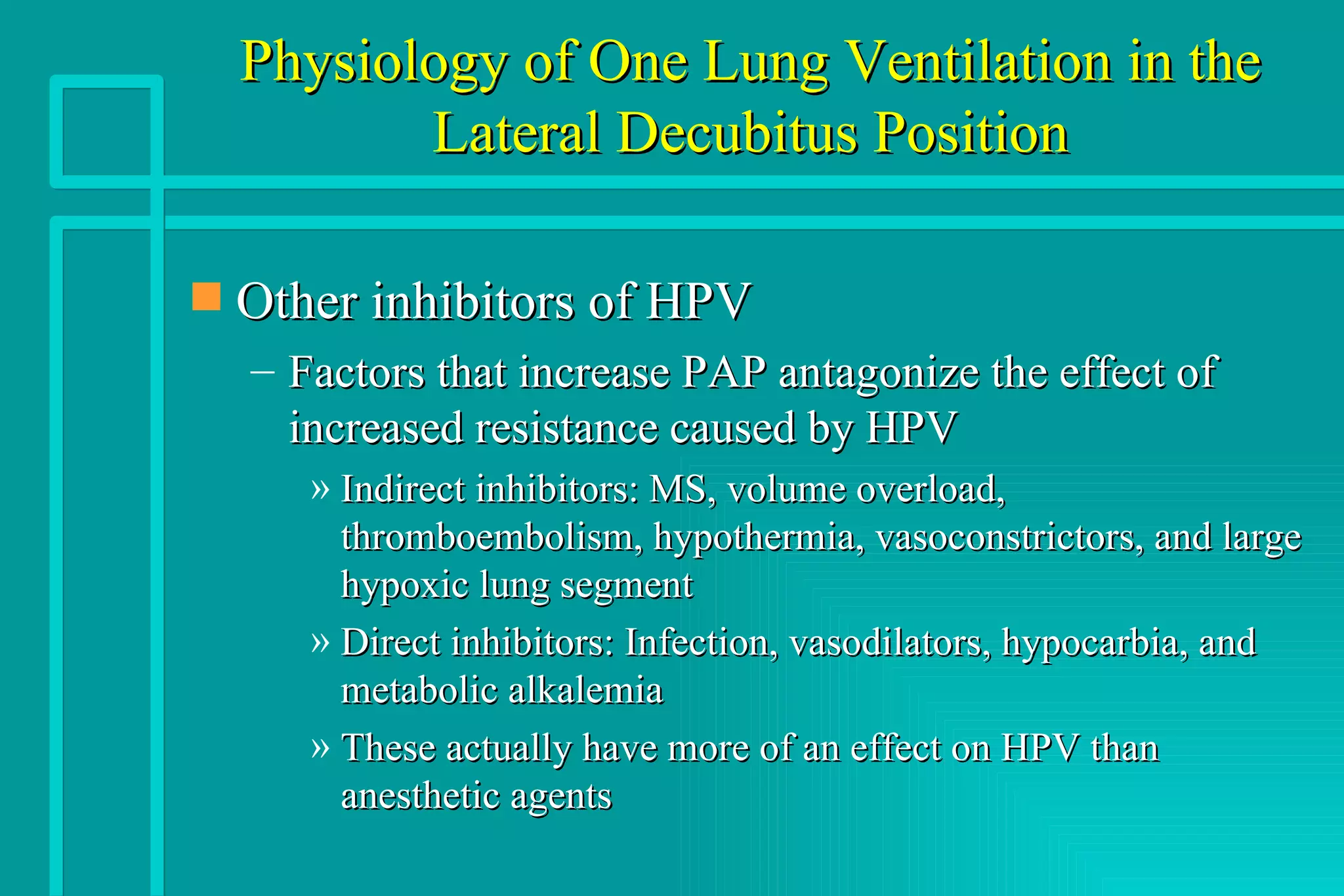 Physiology of One Lung Ventilation in the Lateral Decubitus Position

Other inhibitors of HPV

– Factors that increase PAP antagonize the effect of increased resistance caused by HPV

» Indirect inhibitors: MS, volume overload, thromboembolism, hypothermia, vasoconstrictors, and large hypoxic lung segment

» Direct inhibitors: Infection, vasodilators, hypocarbia, and metabolic alkalemia

» These actually have more of an effect on HPV than anesthetic agents